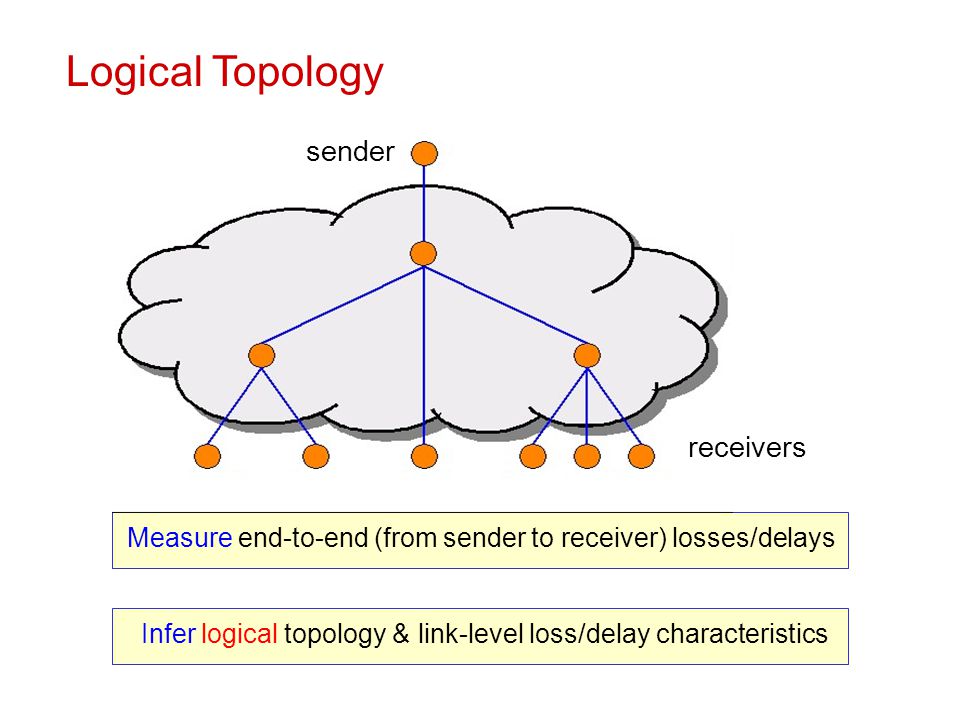 Logical Topology

sender

receivers

Measure end-to-end (from sender to receiver) losses/delays

Infer logical topology & link-level loss/delay characteristics